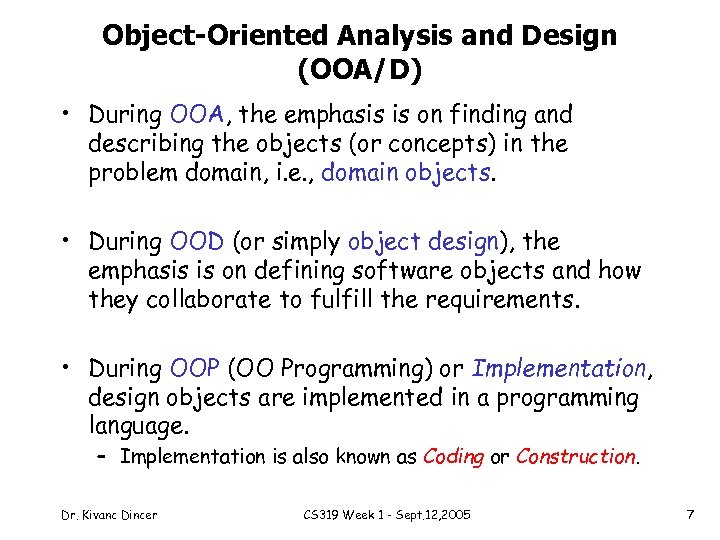 Object-Oriented Analysis and Design (OOA/D)

• During OOA, the emphasis is on finding and describing the objects (or concepts) in the problem domain, i.e., domain objects.

• During OOD (or simply object design), the emphasis is on defining software objects and how they collaborate to fulfill the requirements.

• During OOP (OO Programming) or Implementation, design objects are implemented in a programming language.
– Implementation is also known as Coding or Construction.

Dr. Kivanc Dincer

CS319 Week 1 - Sept.12,2005

7